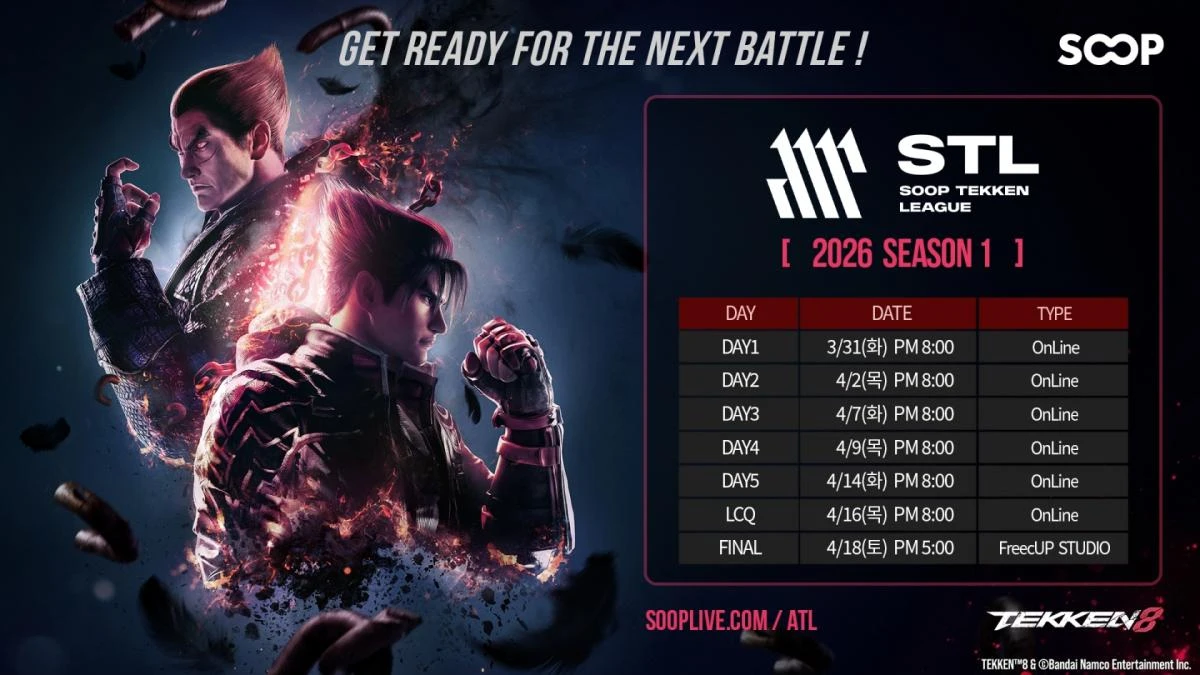 GET READY FOR THE NEXT BATTLE !

SOOP

STL
SOOP TEKKEN LEAGUE

[ 2026 SEASON 1 ]

| DAY | DATE | TYPE |
|---|---|---|
| DAY1 | 3/31(화) PM 8:00 | OnLine |
| DAY2 | 4/2(목) PM 8:00 | OnLine |
| DAY3 | 4/7(화) PM 8:00 | OnLine |
| DAY4 | 4/9(목) PM 8:00 | OnLine |
| DAY5 | 4/14(화) PM 8:00 | OnLine |
| LCQ | 4/16(목) PM 8:00 | OnLine |
| FINAL | 4/18(토) PM 5:00 | FreecUP STUDIO |

SOOPLIVE.COM / ATL

TEKKEN8

TEKKEN™8 & ©Bandai Namco Entertainment Inc.